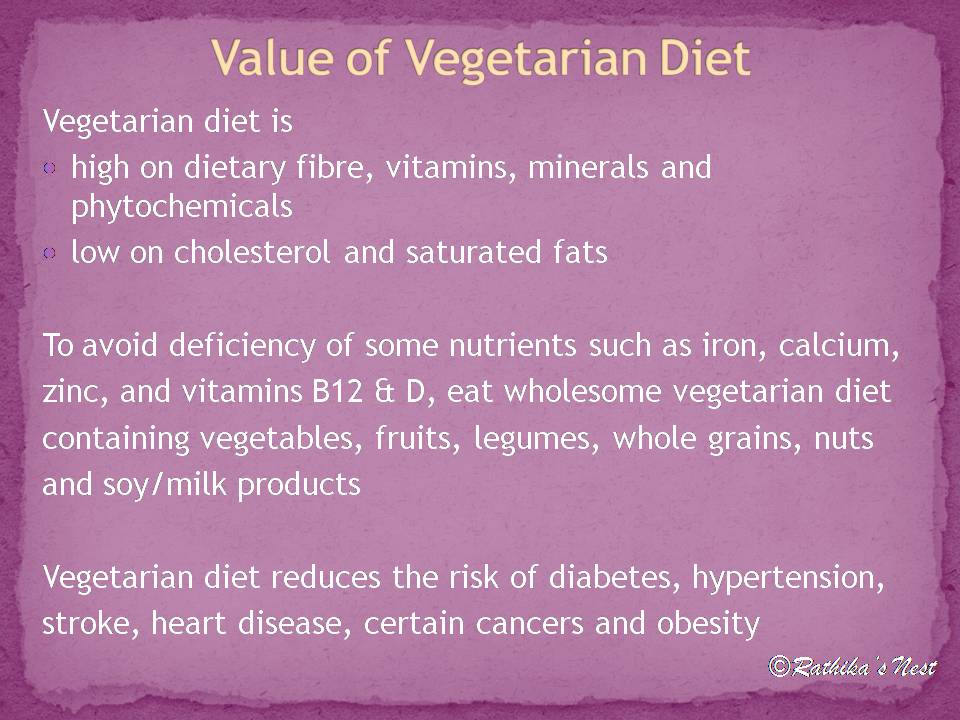 Value of Vegetarian Diet

Vegetarian diet is

- high on dietary fibre, vitamins, minerals and phytochemicals
- low on cholesterol and saturated fats

To avoid deficiency of some nutrients such as iron, calcium, zinc, and vitamins B12 & D, eat wholesome vegetarian diet containing vegetables, fruits, legumes, whole grains, nuts and soy/milk products

Vegetarian diet reduces the risk of diabetes, hypertension, stroke, heart disease, certain cancers and obesity

©Rathika's Nest